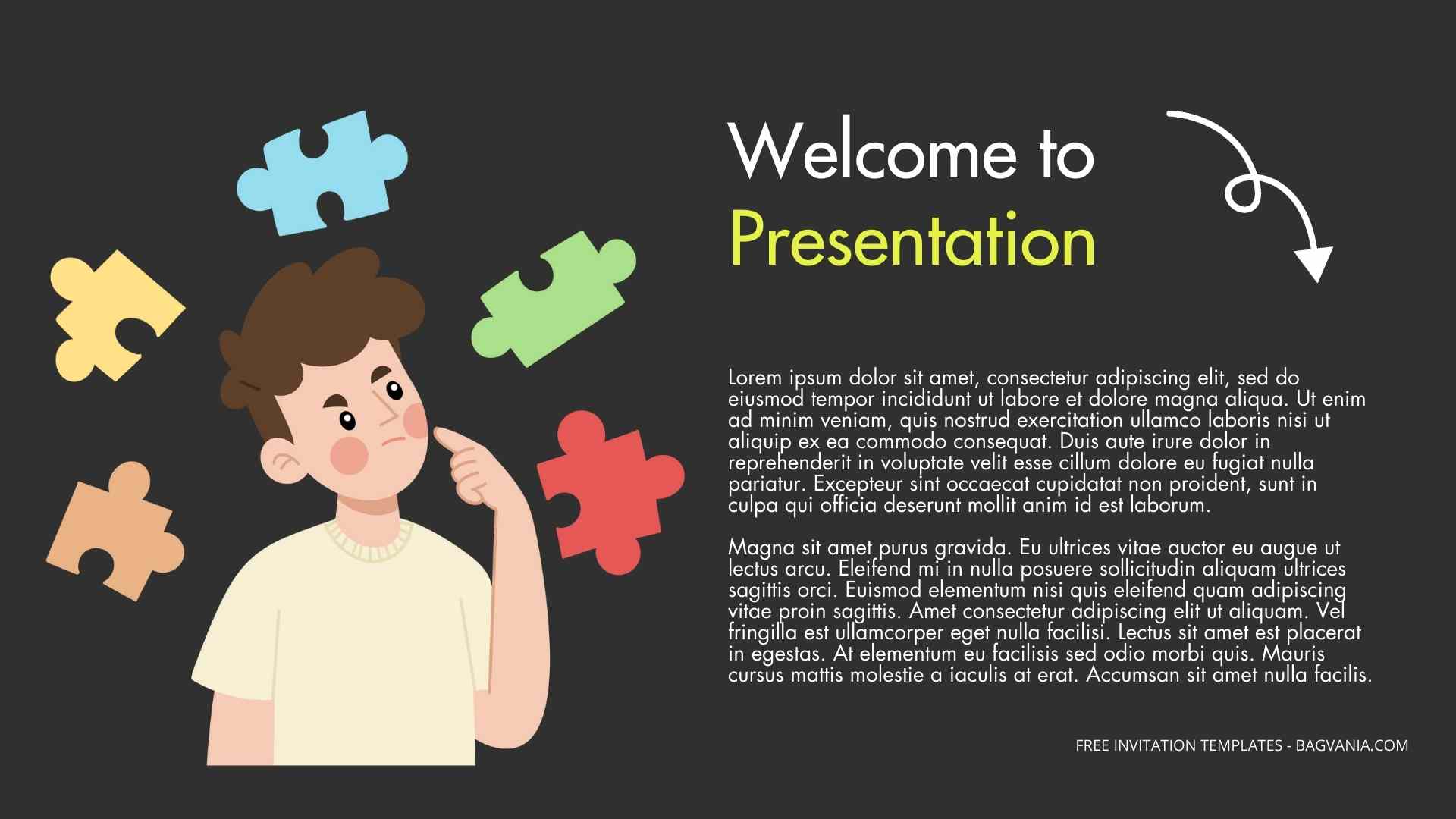 Welcome to
Presentation

Lorem ipsum dolor sit amet, consectetur adipiscing elit, sed do eiusmod tempor incididunt ut labore et dolore magna aliqua. Ut enim ad minim veniam, quis nostrud exercitation ullamco laboris nisi ut aliquip ex ea commodo consequat. Duis aute irure dolor in reprehenderit in voluptate velit esse cillum dolore eu fugiat nulla pariatur. Excepteur sint occaecat cupidatat non proident, sunt in culpa qui officia deserunt mollit anim id est laborum.

Magna sit amet purus gravida. Eu ultrices vitae auctor eu augue ut lectus arcu. Eleifend mi in nulla posuere sollicitudin aliquam ultrices sagittis orci. Euismod elementum nisi quis eleifend quam adipiscing vitae proin sagittis. Amet consectetur adipiscing elit ut aliquam. Vel fringilla est ullamcorper eget nulla facilisi. Lectus sit amet est placerat in egestas. At elementum eu facilisis sed odio morbi quis. Mauris cursus mattis molestie a iaculis at erat. Accumsan sit amet nulla facilis.

FREE INVITATION TEMPLATES - BAGVANIA.COM